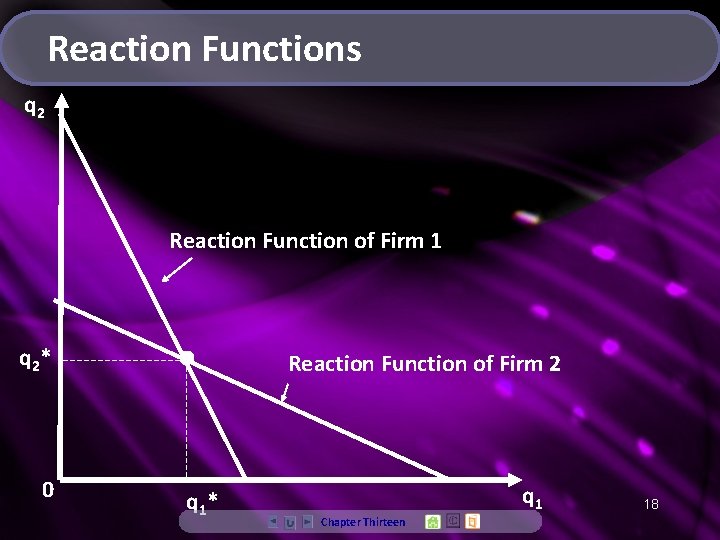 Reaction Functions

$q_2$

Reaction Function of Firm 1

$q_2$*

Reaction Function of Firm 2

0

$q_1$*

$q_1$

18

Chapter Thirteen